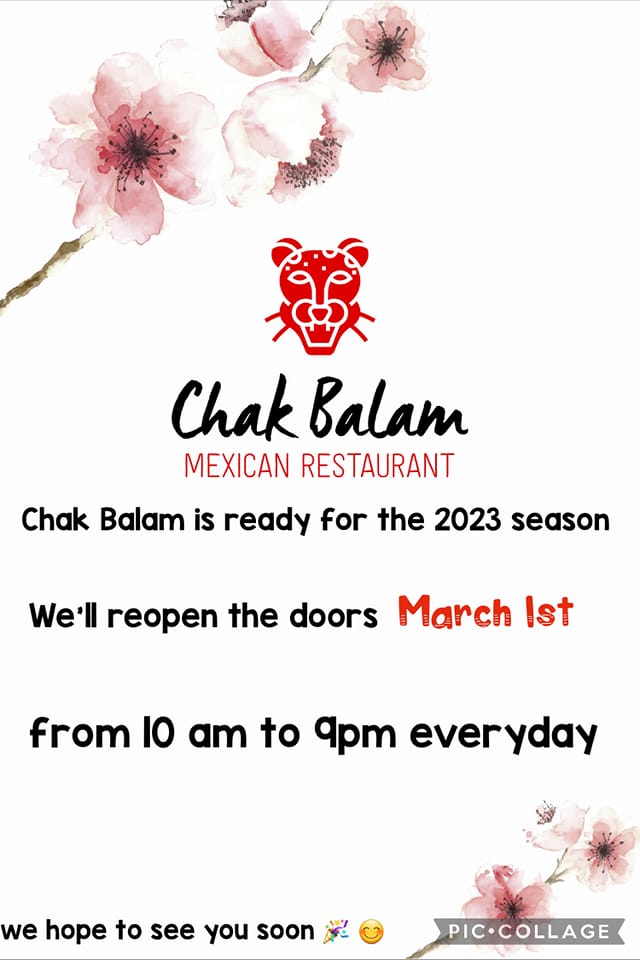 Chak Balam
MEXICAN RESTAURANT

Chak Balam is ready for the 2023 season

We'll reopen the doors March 1st

from 10 am to 9pm everyday

we hope to see you soon 🎉 😊

PIC•COLLAGE